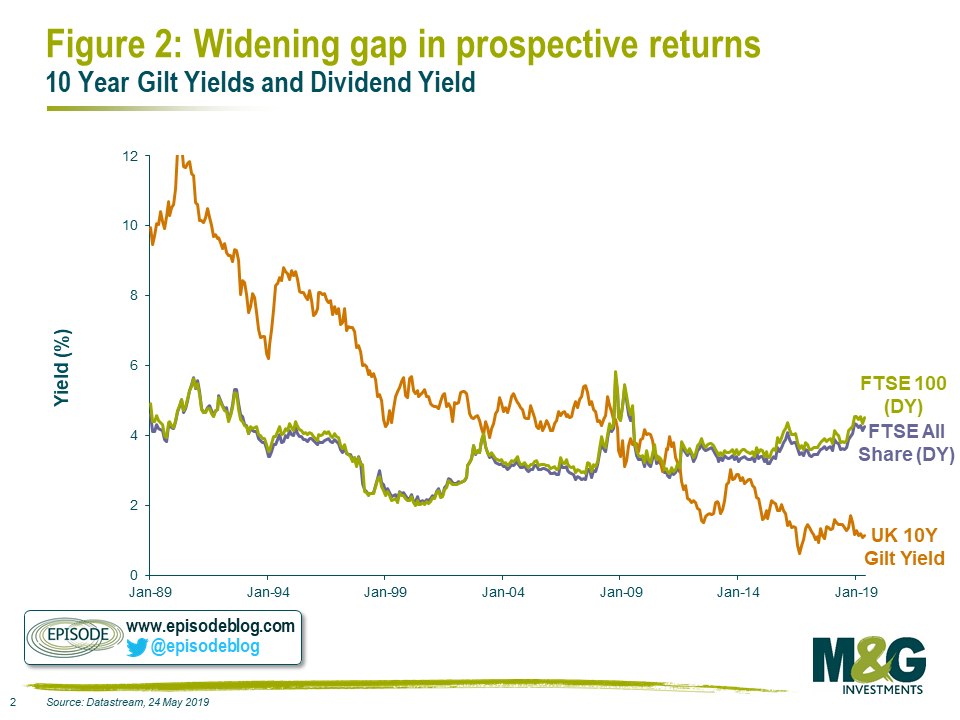 Figure 2: Widening gap in prospective returns
10 Year Gilt Yields and Dividend Yield

Yield (%)

12
10
8
6
4
2
0

Jan-89 Jan-94 Jan-99 Jan-04 Jan-09 Jan-14 Jan-19

FTSE 100 (DY)
FTSE All Share (DY)
UK 10Y Gilt Yield

EPISODE
www.episodeblog.com
@episodeblog

M&G INVESTMENTS

2 Source: Datastream, 24 May 2019